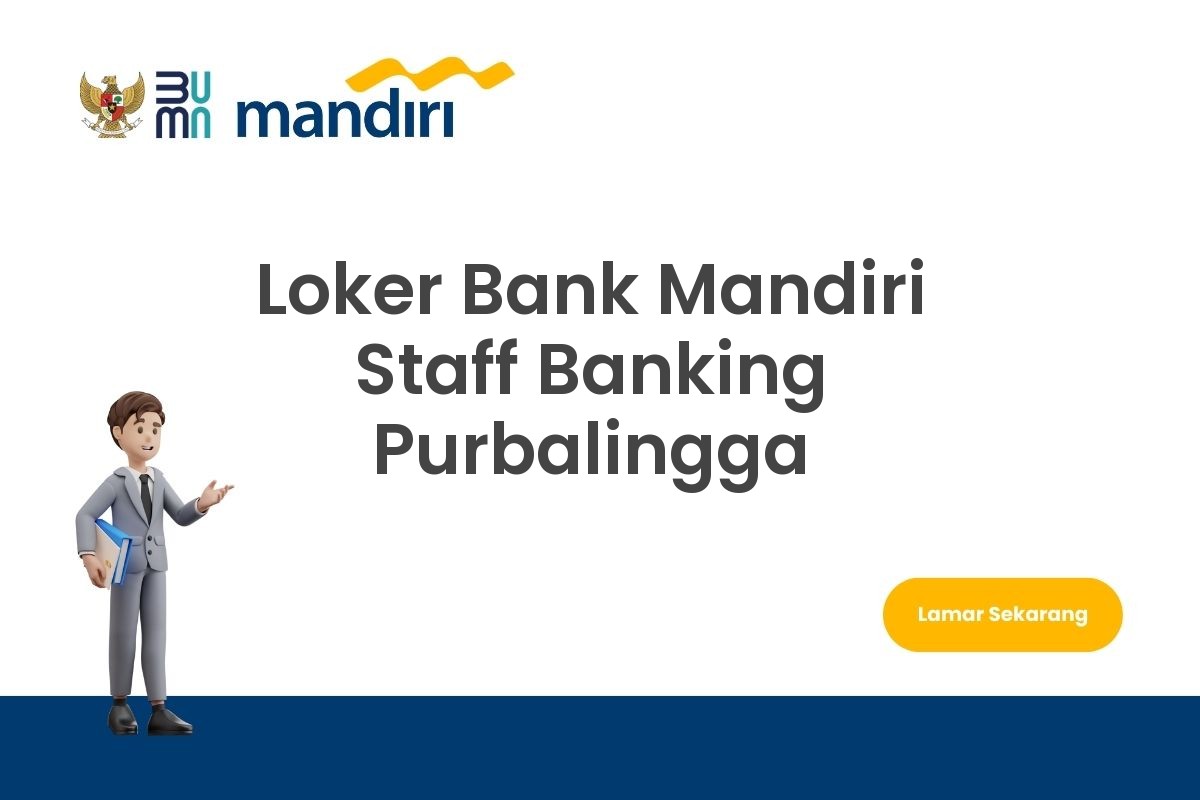 BUMN mandiri

Loker Bank Mandiri Staff Banking Purbalingga

Lamar Sekarang